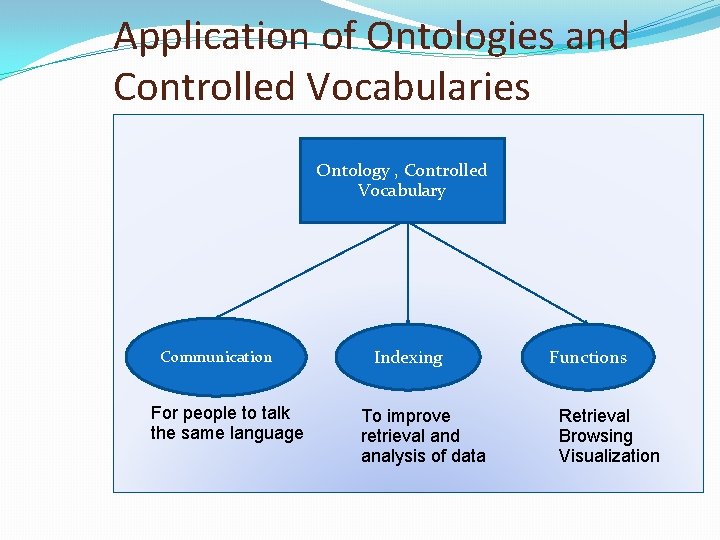 Application of Ontologies and Controlled Vocabularies

Ontology , Controlled Vocabulary

Communication

Indexing

Functions

For people to talk the same language

To improve retrieval and analysis of data

Retrieval
Browsing
Visualization